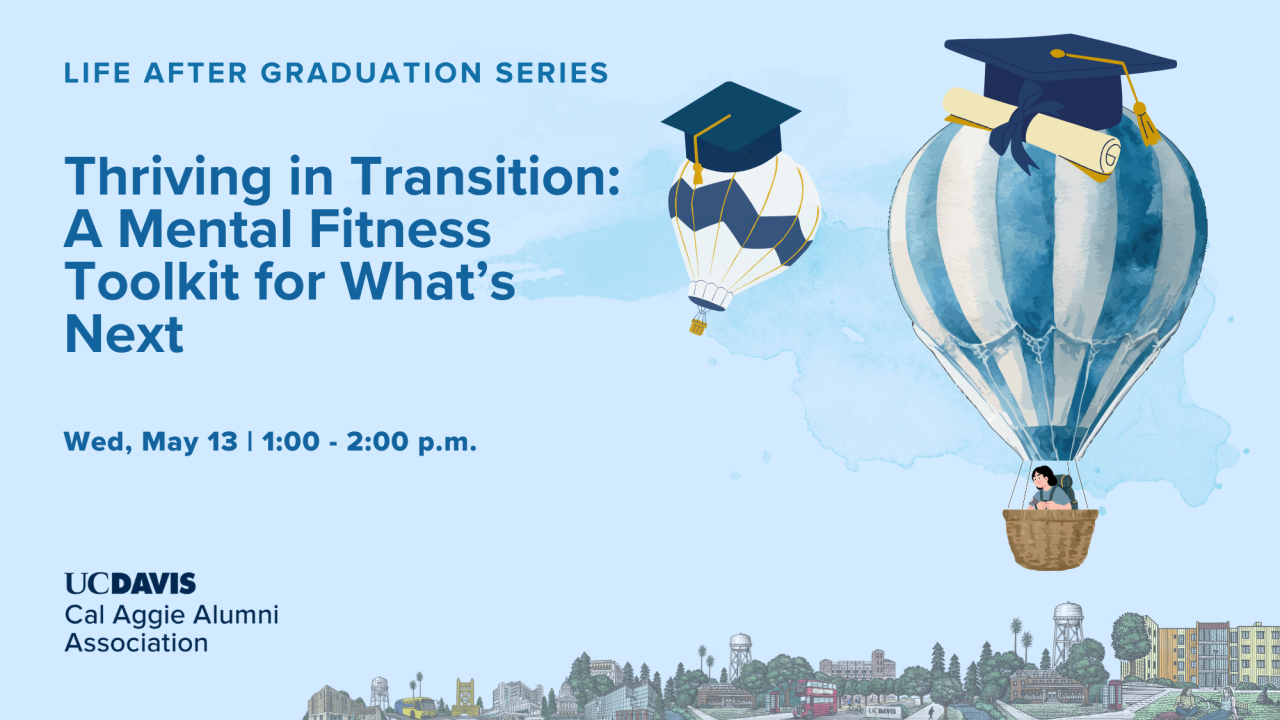 LIFE AFTER GRADUATION SERIES

Thriving in Transition: A Mental Fitness Toolkit for What's Next

Wed, May 13 | 1:00 - 2:00 p.m.

UCDAVIS
Cal Aggie Alumni Association

UC DAVIS